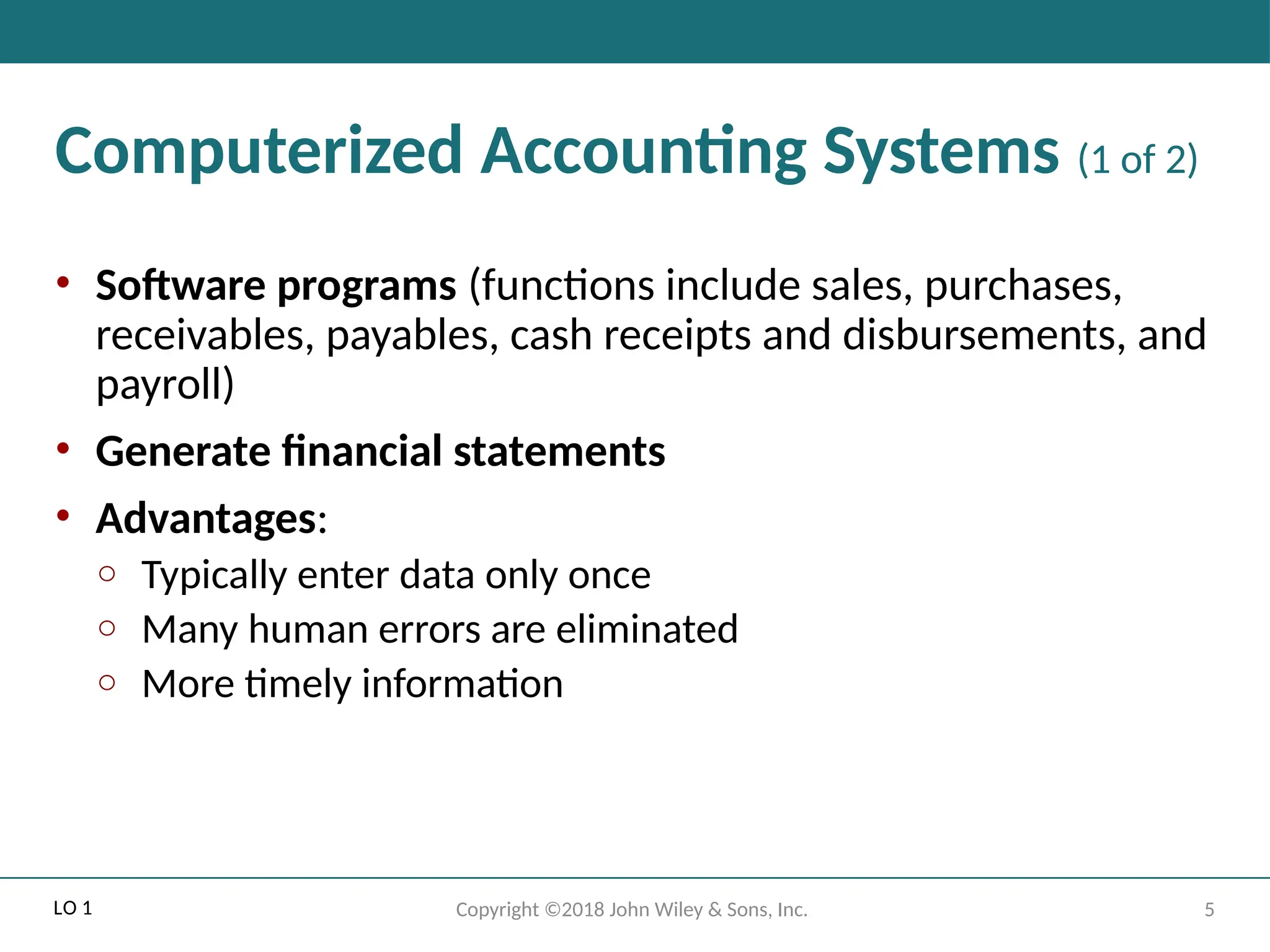 Computerized Accounting Systems (1 of 2)

• Software programs (functions include sales, purchases, receivables, payables, cash receipts and disbursements, and payroll)
• Generate financial statements
• Advantages:
  ○ Typically enter data only once
  ○ Many human errors are eliminated
  ○ More timely information

LO 1
Copyright ©2018 John Wiley & Sons, Inc.
5